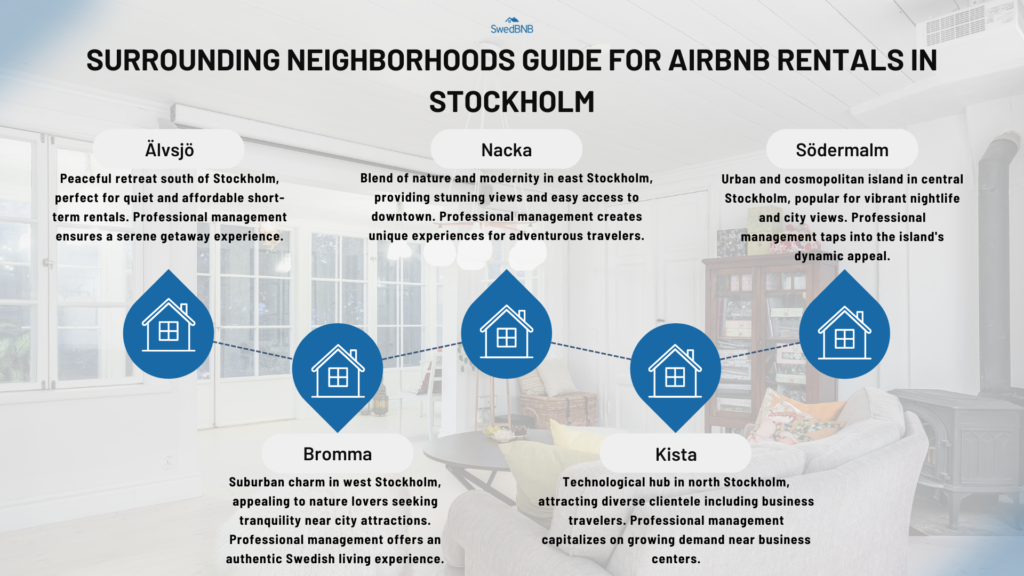 SwedBNB

SURROUNDING NEIGHBORHOODS GUIDE FOR AIRBNB RENTALS IN STOCKHOLM

Älvsjö

Peaceful retreat south of Stockholm, perfect for quiet and affordable short-term rentals. Professional management ensures a serene getaway experience.

Nacka

Blend of nature and modernity in east Stockholm, providing stunning views and easy access to downtown. Professional management creates unique experiences for adventurous travelers.

Södermalm

Urban and cosmopolitan island in central Stockholm, popular for vibrant nightlife and city views. Professional management taps into the island's dynamic appeal.

Bromma

Suburban charm in west Stockholm, appealing to nature lovers seeking tranquility near city attractions. Professional management offers an authentic Swedish living experience.

Kista

Technological hub in north Stockholm, attracting diverse clientele including business travelers. Professional management capitalizes on growing demand near business centers.